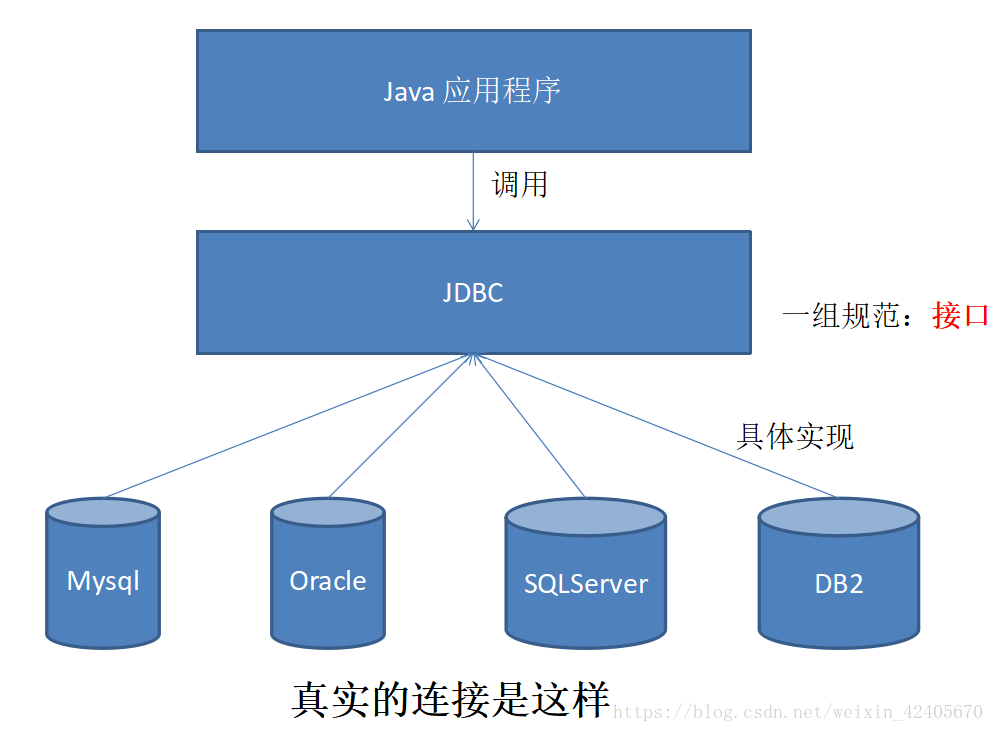 Java 应用程序

调用

JDBC

一组规范：接口

具体实现

Mysql

Oracle

SQLServer

DB2

真实的连接是这样

https://blog.csdn.net/weixin_42405670